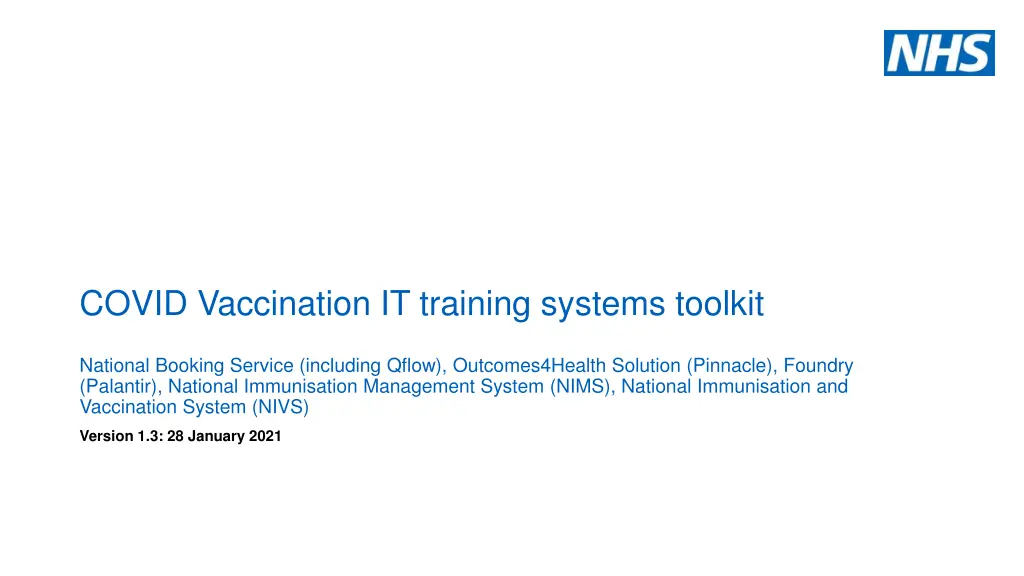 NHS

COVID Vaccination IT training systems toolkit

National Booking Service (including Qflow), Outcomes4Health Solution (Pinnacle), Foundry (Palantir), National Immunisation Management System (NIMS), National Immunisation and Vaccination System (NIVS)

Version 1.3: 28 January 2021